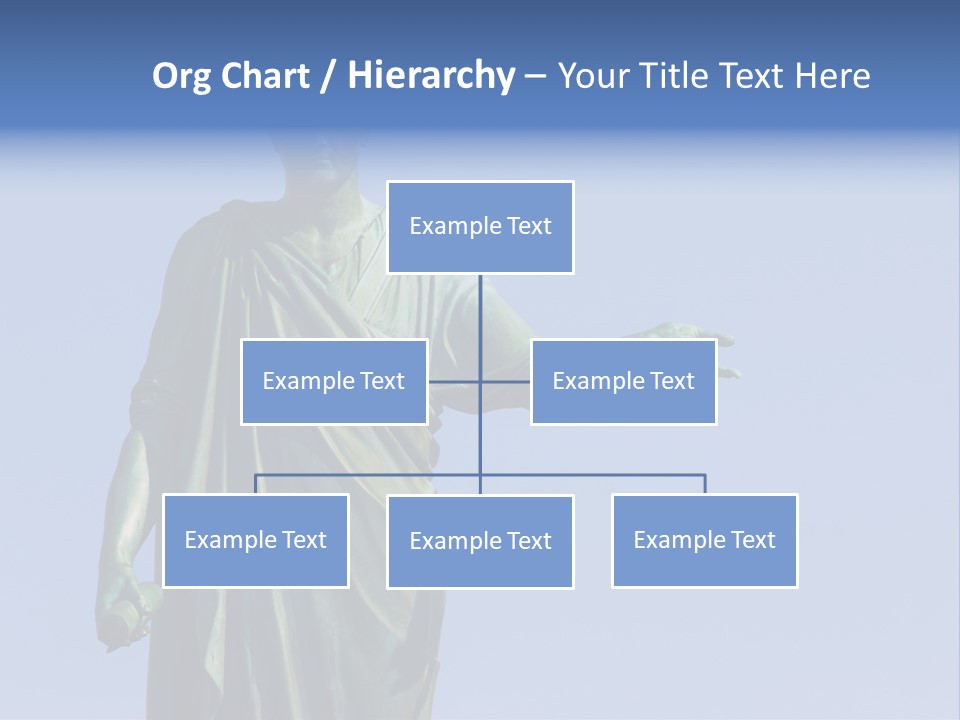 Org Chart / Hierarchy – Your Title Text Here

Example Text

Example Text

Example Text

Example Text

Example Text

Example Text